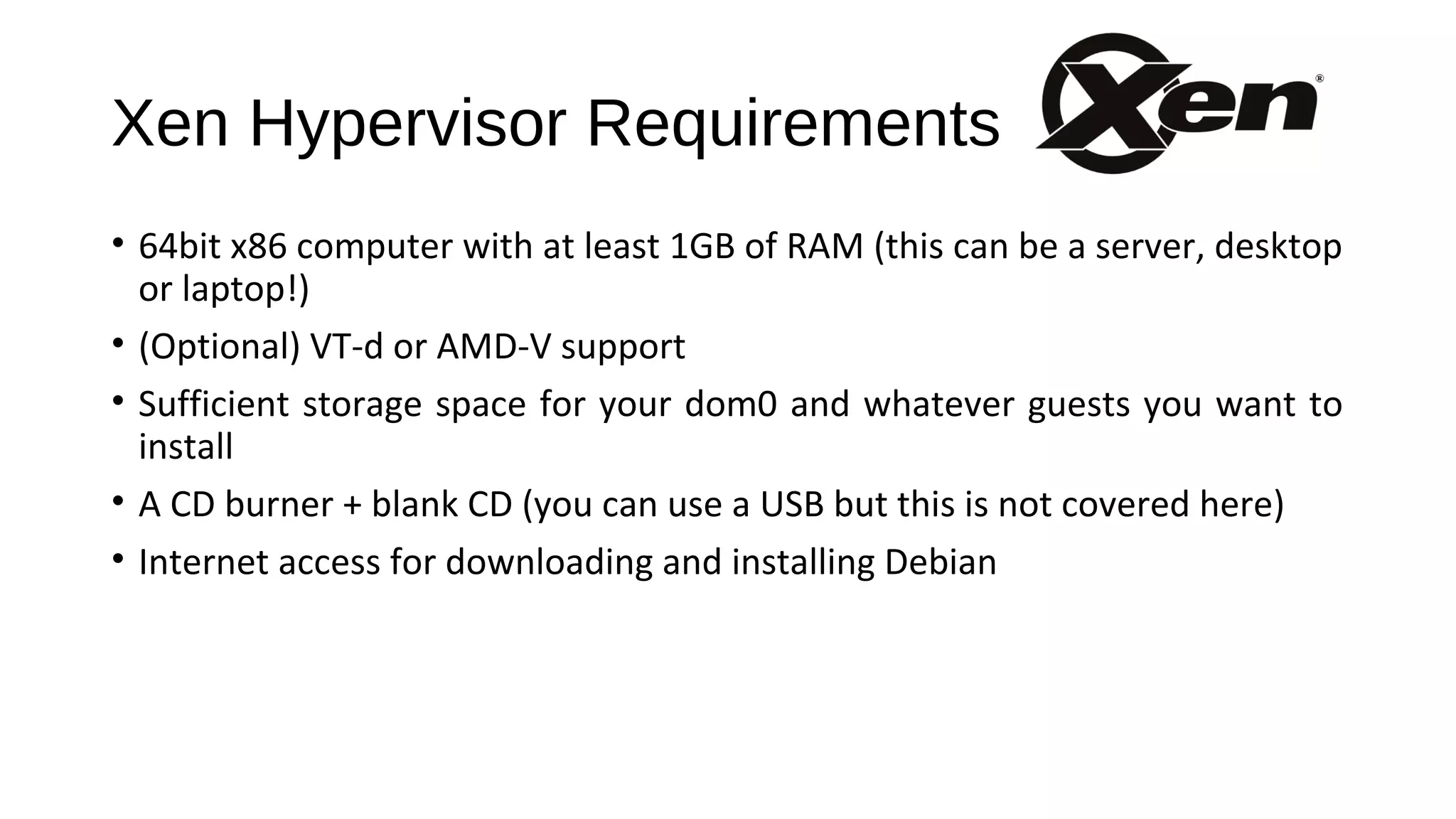 Xen Hypervisor Requirements

Xen®

• 64bit x86 computer with at least 1GB of RAM (this can be a server, desktop or laptop!)

• (Optional) VT-d or AMD-V support

• Sufficient storage space for your dom0 and whatever guests you want to install

• A CD burner + blank CD (you can use a USB but this is not covered here)

• Internet access for downloading and installing Debian